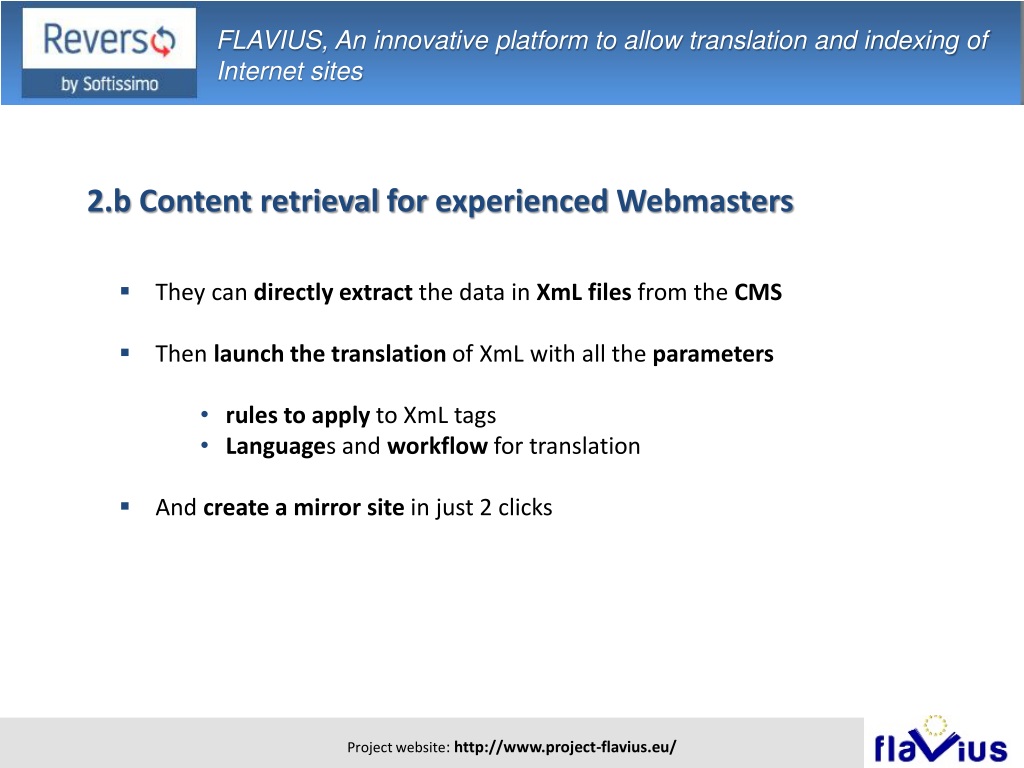 Reverso
by Softissimo

FLAVIUS, An innovative platform to allow translation and indexing of Internet sites

2.b Content retrieval for experienced Webmasters

▪ They can directly extract the data in XmL files from the CMS

▪ Then launch the translation of XmL with all the parameters

• rules to apply to XmL tags
• Languages and workflow for translation

▪ And create a mirror site in just 2 clicks

Project website: http://www.project-flavius.eu/

flavius